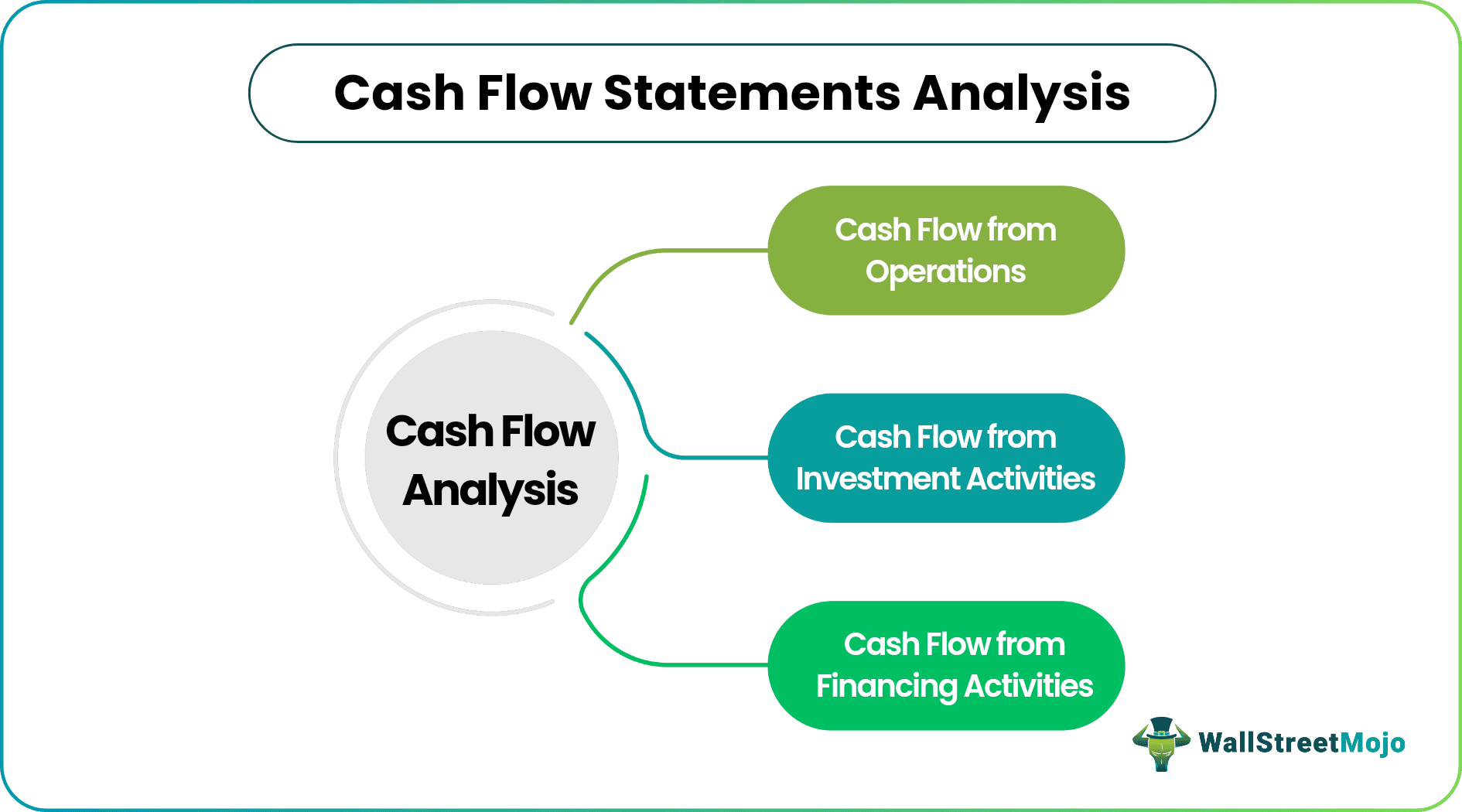 Cash Flow Statements Analysis

Cash Flow Analysis

Cash Flow from Operations

Cash Flow from Investment Activities

Cash Flow from Financing Activities

WallStreetMojo